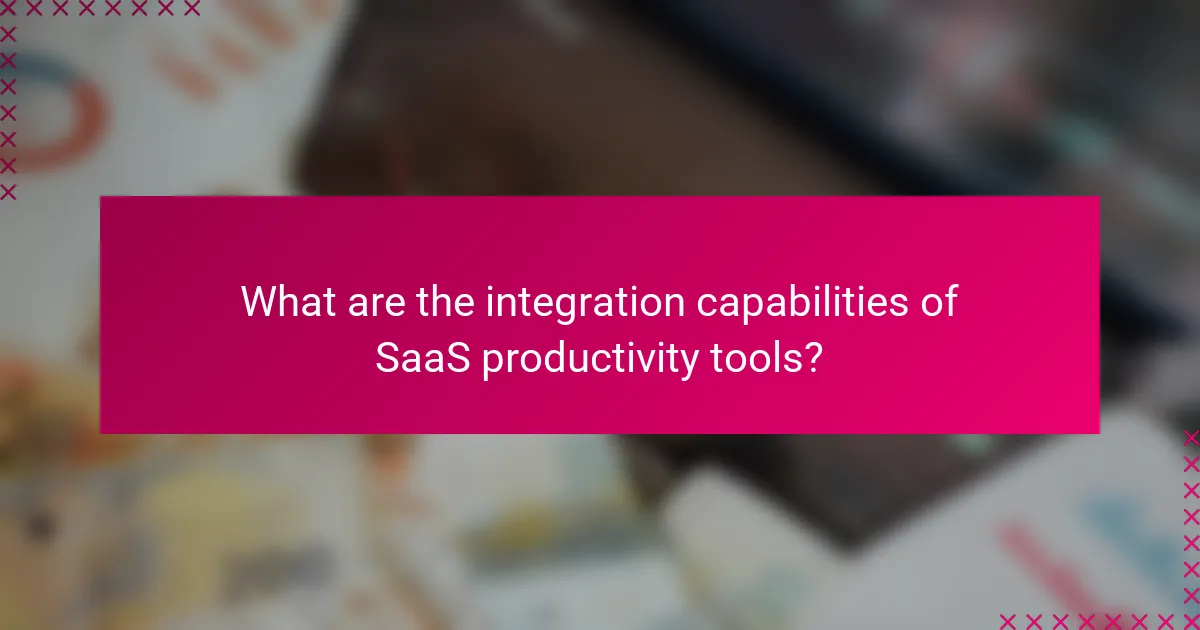 What are the integration capabilities of SaaS productivity tools?